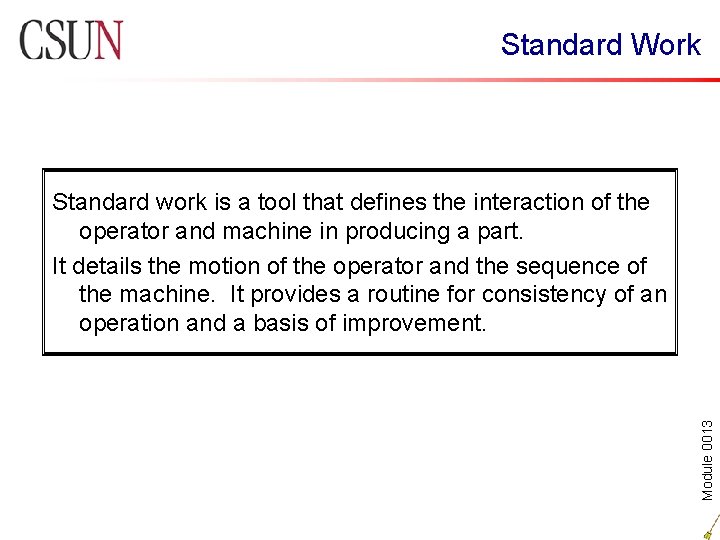 CSUN

Standard Work

Standard work is a tool that defines the interaction of the operator and machine in producing a part.

It details the motion of the operator and the sequence of the machine. It provides a routine for consistency of an operation and a basis of improvement.

Module 0013